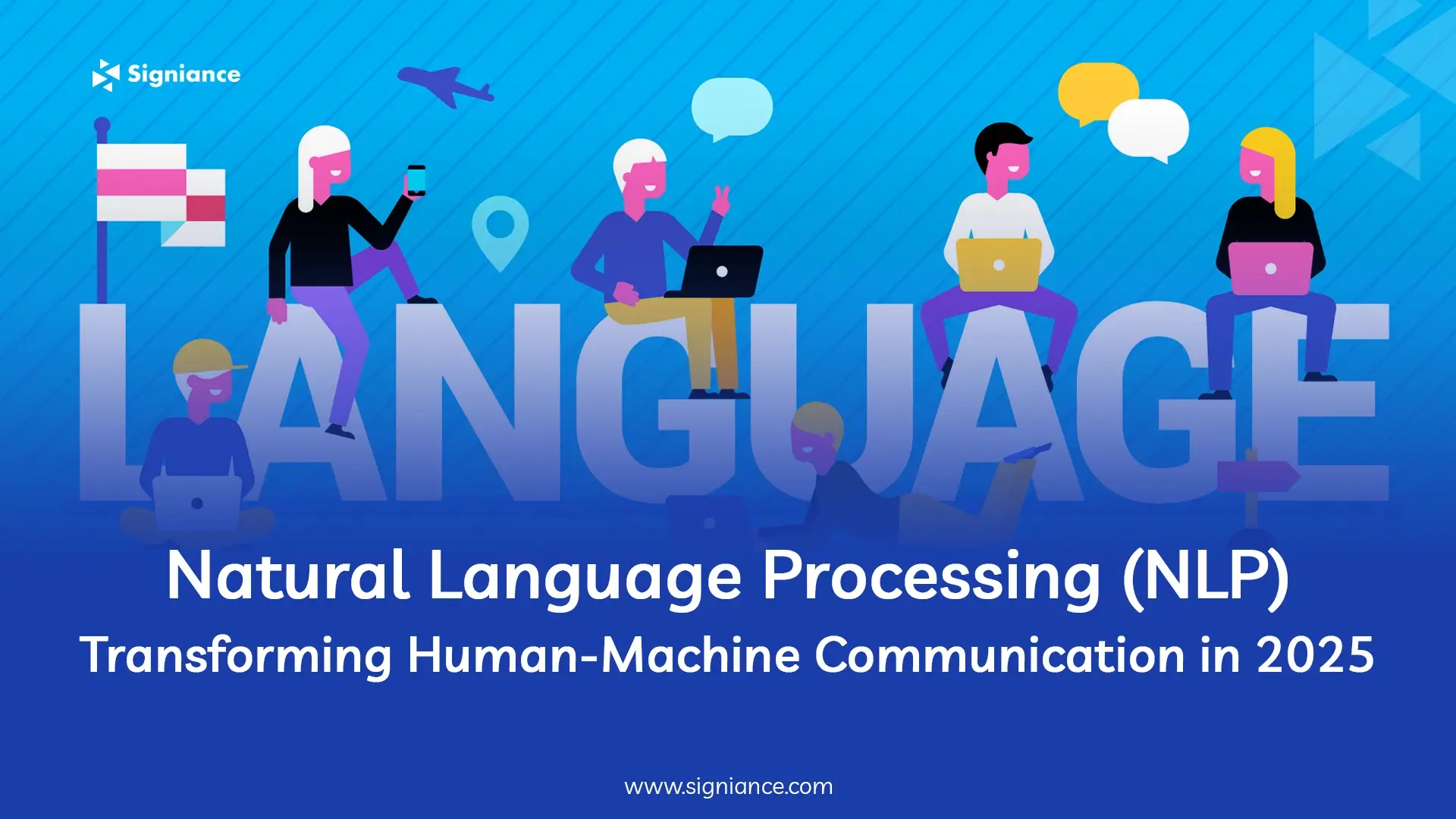 Signiance

LANGUAGE

Natural Language Processing (NLP)
Transforming Human-Machine Communication in 2025

www.signiance.com